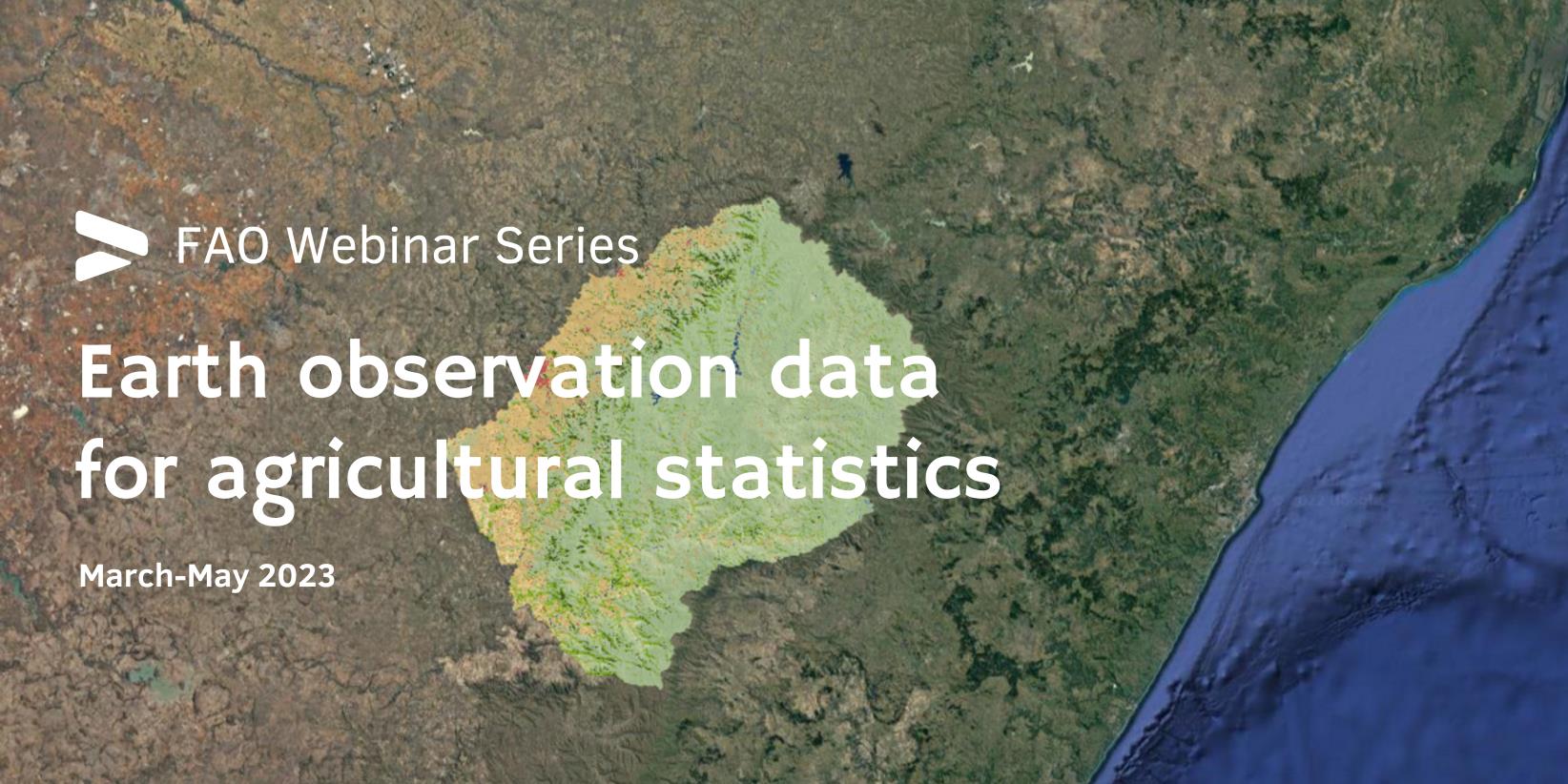 FAO Webinar Series

Earth observation data for agricultural statistics

March-May 2023